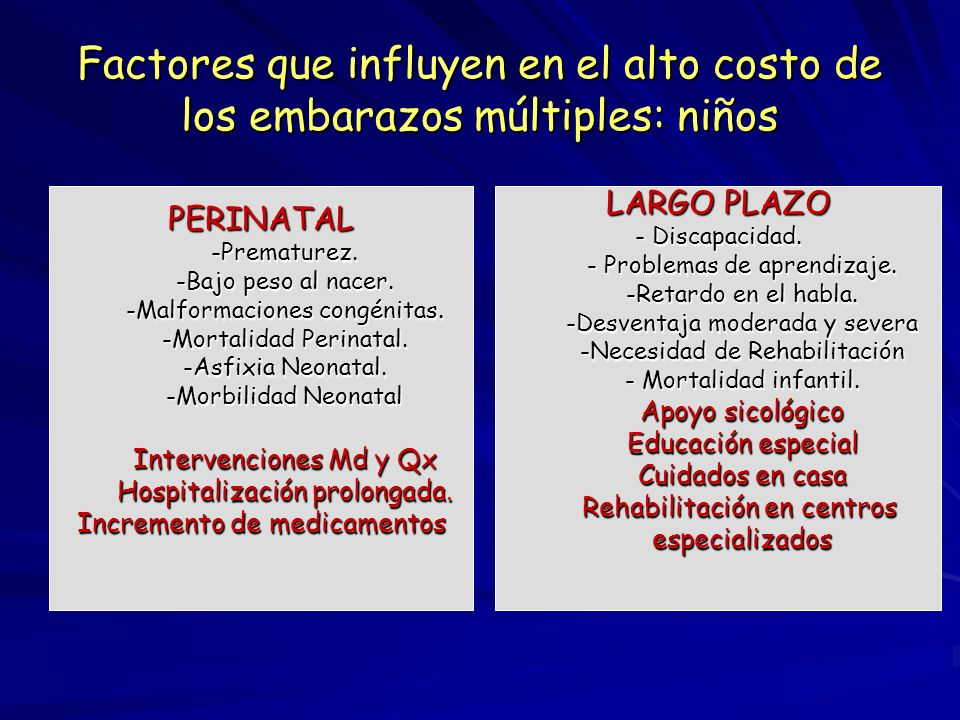 Factores que influyen en el alto costo de los embarazos múltiples: niños

PERINATAL
-Prematurez.
-Bajo peso al nacer.
-Malformaciones congénitas.
-Mortalidad Perinatal.
-Asfixia Neonatal.
-Morbilidad Neonatal

Intervenciones Md y Qx
Hospitalización prolongada.
Incremento de medicamentos

LARGO PLAZO
- Discapacidad.
- Problemas de aprendizaje.
-Retardo en el habla.
-Desventaja moderada y severa
-Necesidad de Rehabilitación
- Mortalidad infantil.

Apoyo sicológico
Educación especial
Cuidados en casa
Rehabilitación en centros especializados